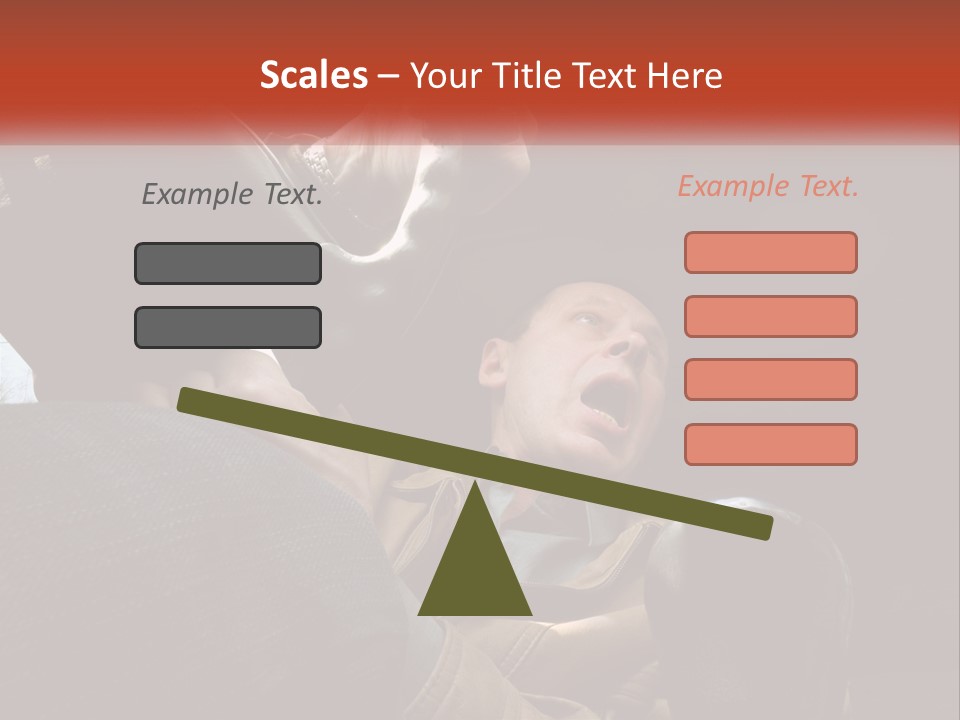 Scales – Your Title Text Here

Example Text.

Example Text.